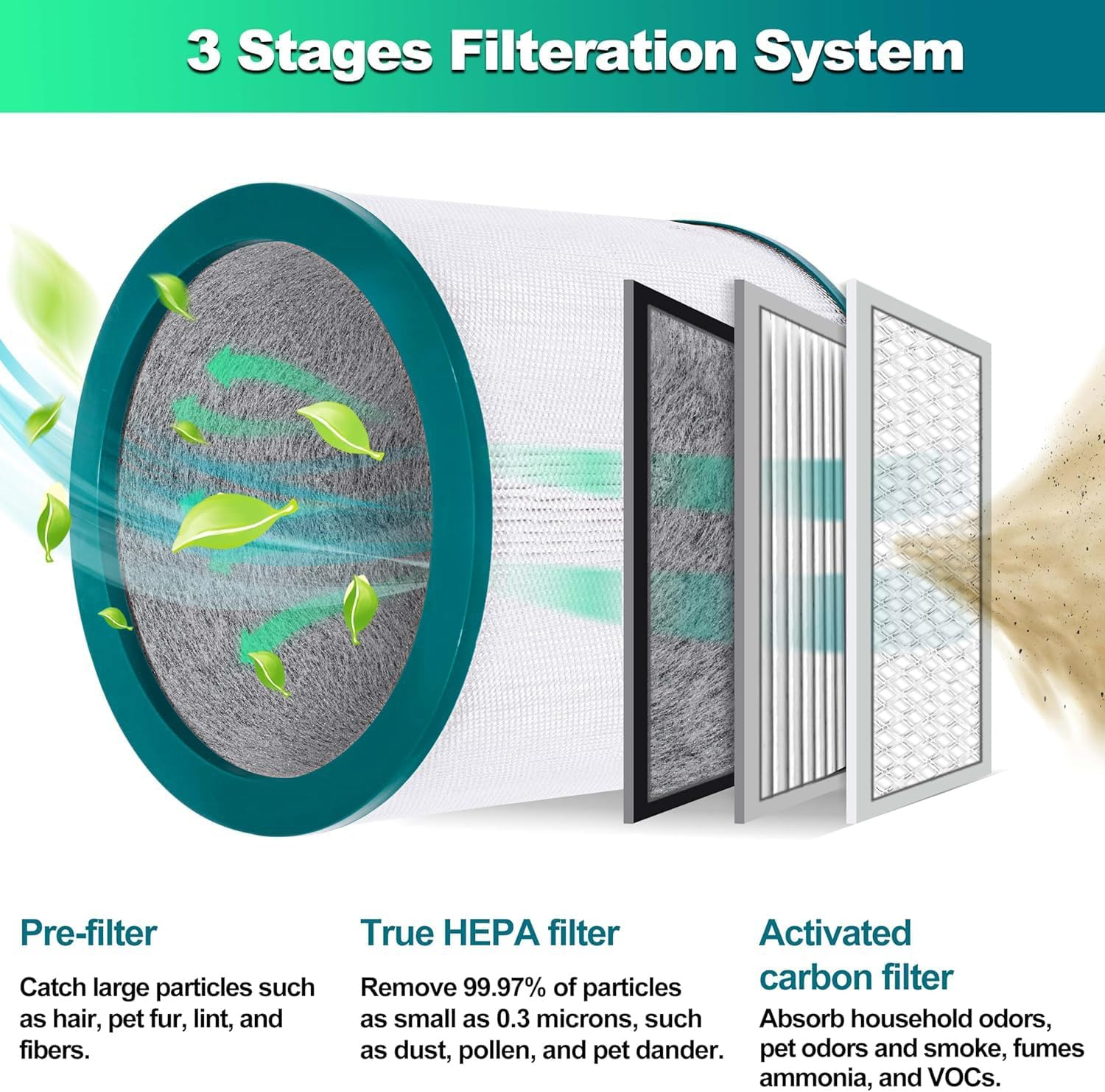 3 Stages Filteration System

Pre-filter

Catch large particles such as hair, pet fur, lint, and fibers.

True HEPA filter

Remove 99.97% of particles as small as 0.3 microns, such as dust, pollen, and pet dander.

Activated carbon filter

Absorb household odors, pet odors and smoke, fumes ammonia, and VOCs.